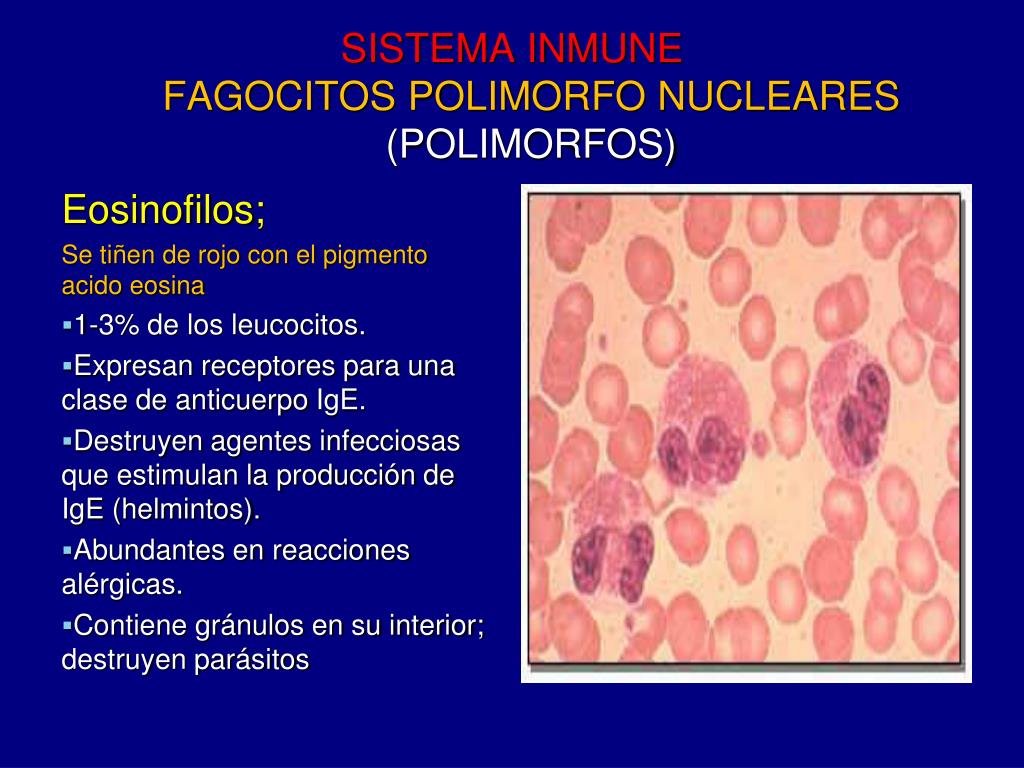 SISTEMA INMUNE
FAGOCITOS POLIMORFO NUCLEARES
(POLIMORFOS)

Eosinofilos;

Se tiñen de rojo con el pigmento acido eosina

▪1-3% de los leucocitos.

▪Expresan receptores para una clase de anticuerpo IgE.

▪Destruyen agentes infecciosas que estimulan la producción de IgE (helmintos).

▪Abundantes en reacciones alérgicas.

▪Contiene gránulos en su interior; destruyen parásitos